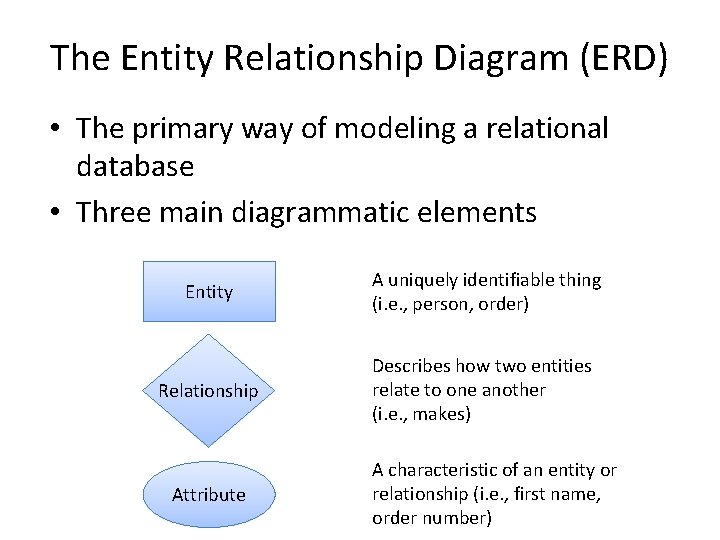 The Entity Relationship Diagram (ERD)

• The primary way of modeling a relational database

• Three main diagrammatic elements

Entity

A uniquely identifiable thing (i.e., person, order)

Relationship

Describes how two entities relate to one another (i.e., makes)

Attribute

A characteristic of an entity or relationship (i.e., first name, order number)